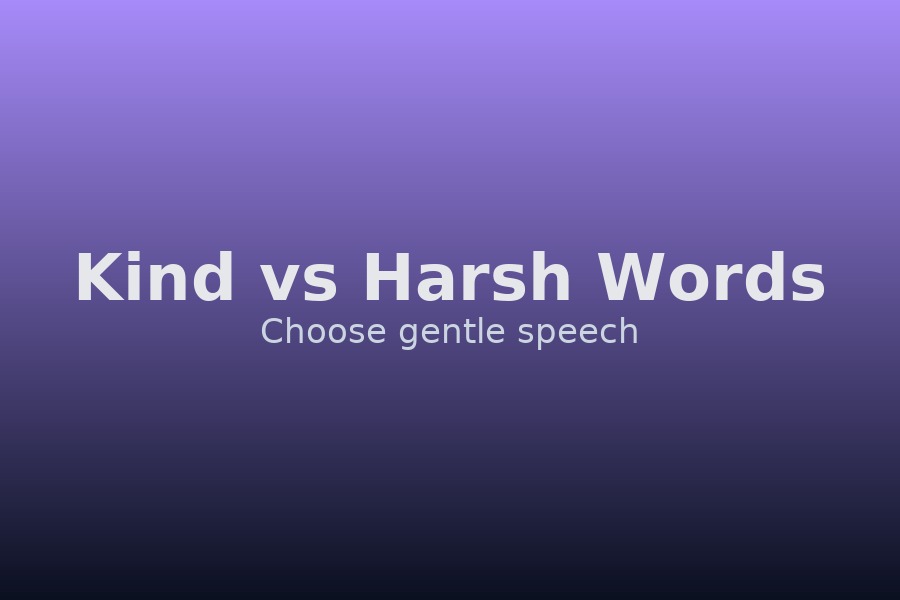 Kind vs Harsh Words
Choose gentle speech